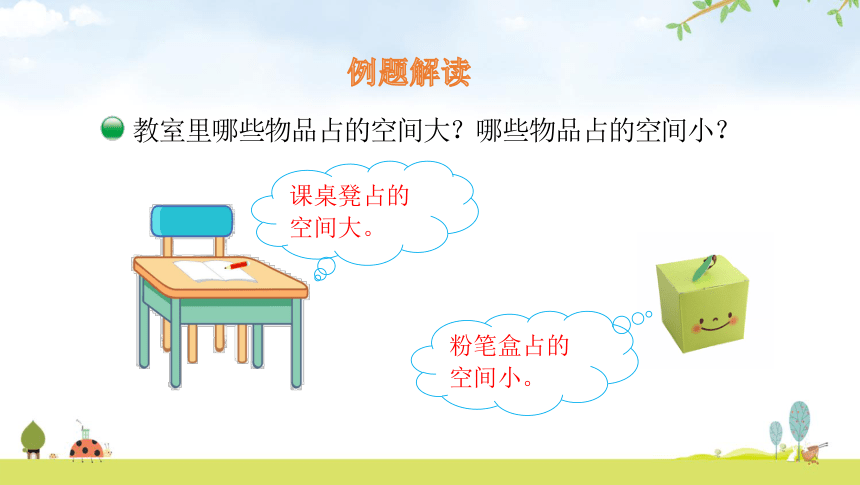 例题解读

教室里哪些物品占的空间大？哪些物品占的空间小？

课桌凳占的空间大。

粉笔盒占的空间小。